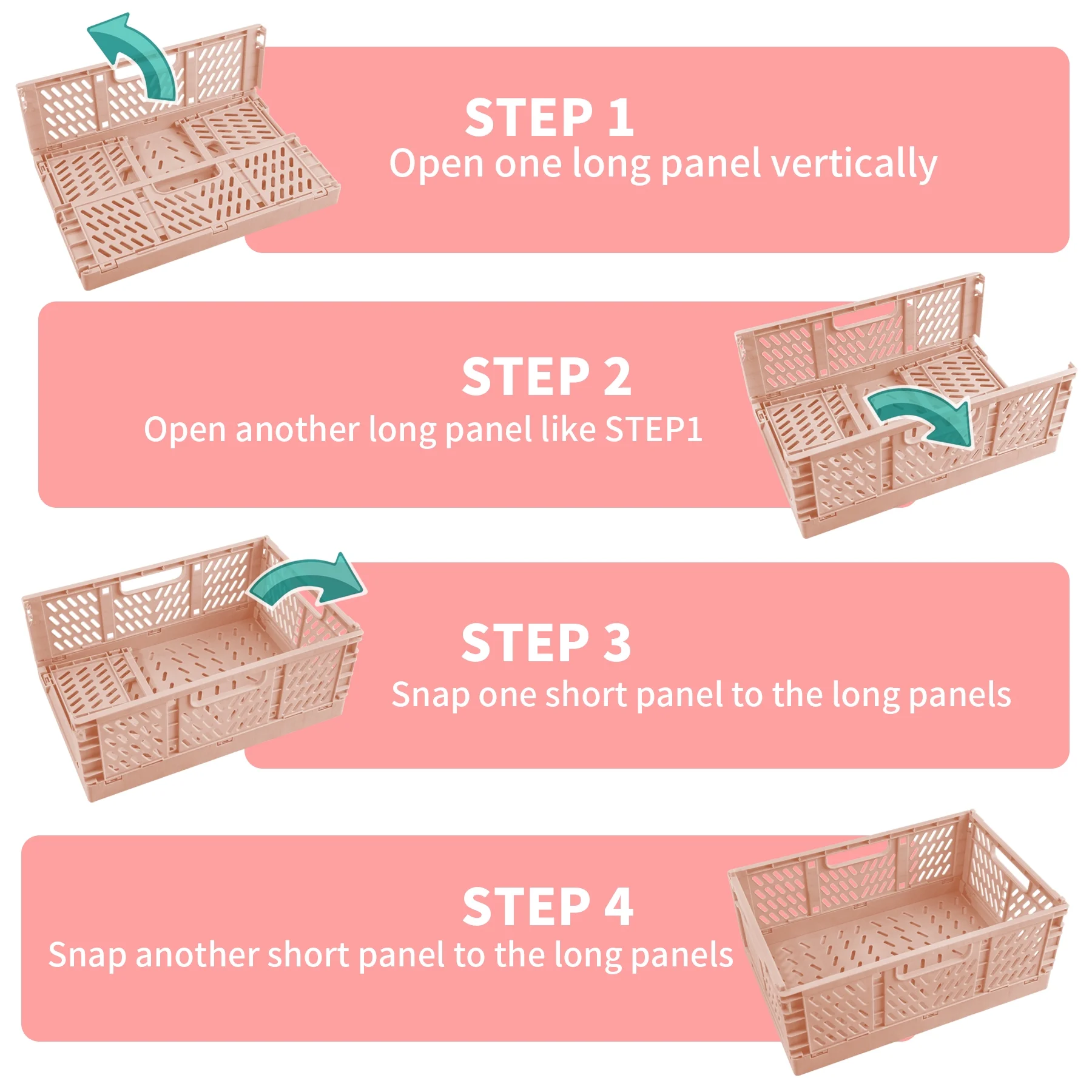 STEP 1
Open one long panel vertically

STEP 2
Open another long panel like STEP1

STEP 3
Snap one short panel to the long panels

STEP 4
Snap another short panel to the long panels